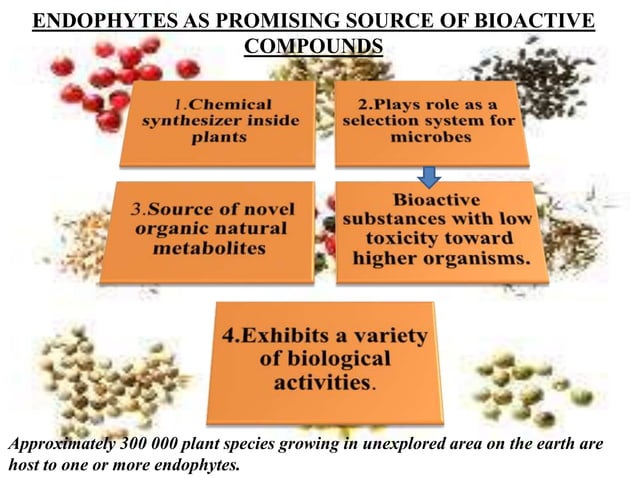 ENDOPHYTES AS PROMISING SOURCE OF BIOACTIVE COMPOUNDS

1.Chemical synthesizer inside plants

2.Plays role as a selection system for microbes

3.Source of novel organic natural metabolites

Bioactive substances with low toxicity toward higher organisms.

4.Exhibits a variety of biological activities.

Approximately 300 000 plant species growing in unexplored area on the earth are host to one or more endophytes.